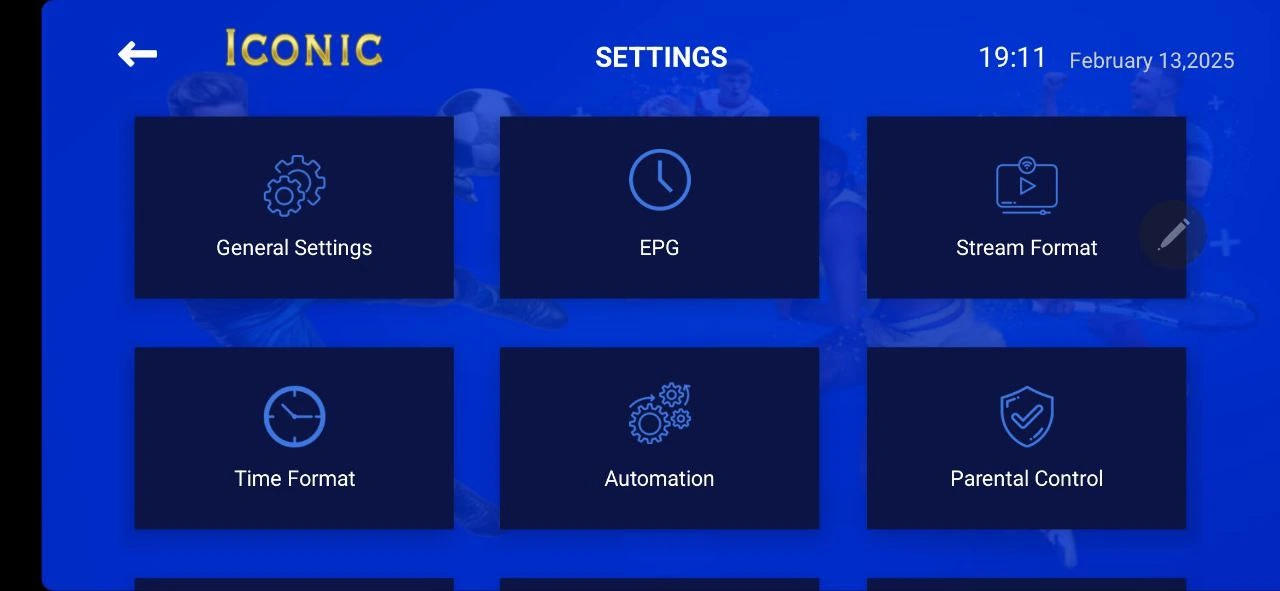 ICONIC

SETTINGS

19:11 February 13,2025

General Settings

EPG

Stream Format

Time Format

Automation

Parental Control